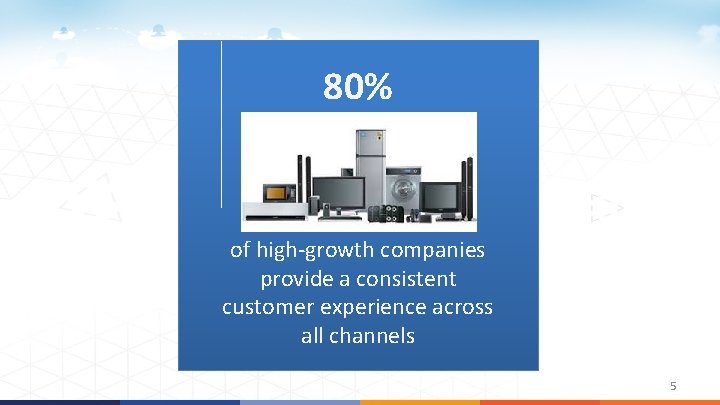 80%

of high-growth companies provide a consistent customer experience across all channels

5